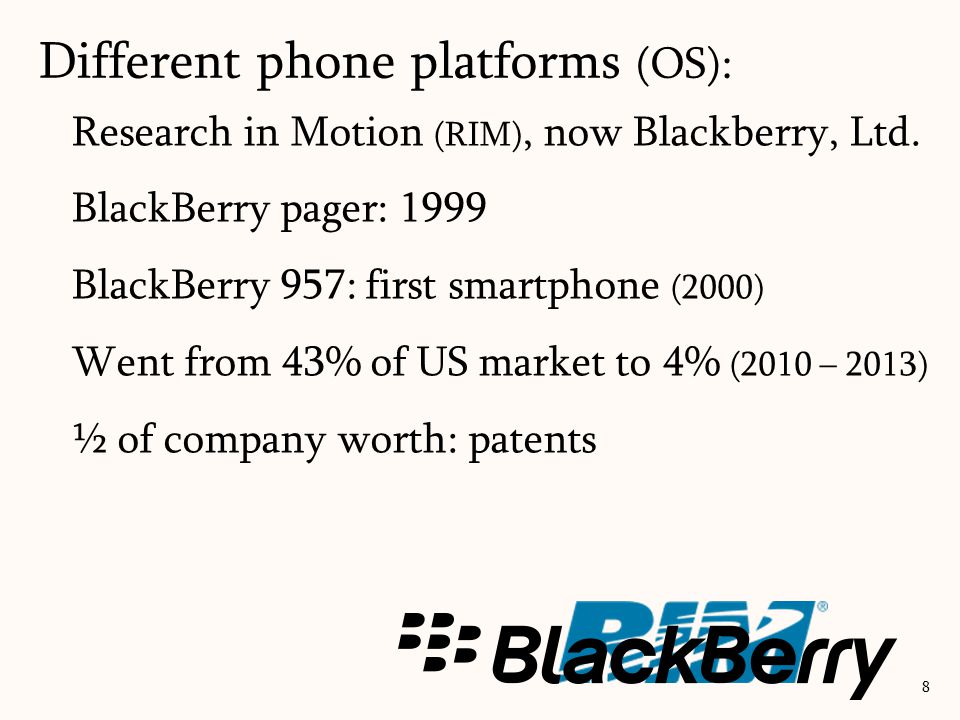 Different phone platforms (OS):

Research in Motion (RIM), now Blackberry, Ltd.

BlackBerry pager: 1999

BlackBerry 957: first smartphone (2000)

Went from 43% of US market to 4% (2010 – 2013)

½ of company worth: patents

RIM®

BlackBerry

8